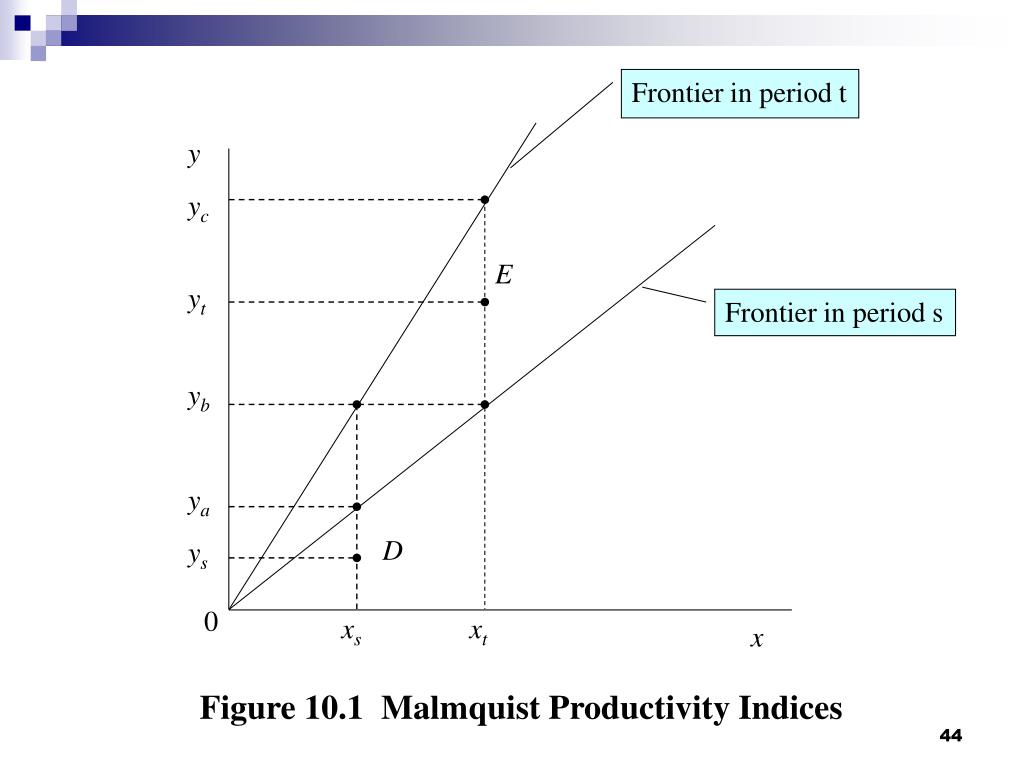 Frontier in period t

$y$

$y_c$

$E$

$y_t$

Frontier in period s

$y_b$

$y_a$

$y_s$

$D$

0

$x_s$

$x_t$

$x$

Figure 10.1 Malmquist Productivity Indices

44